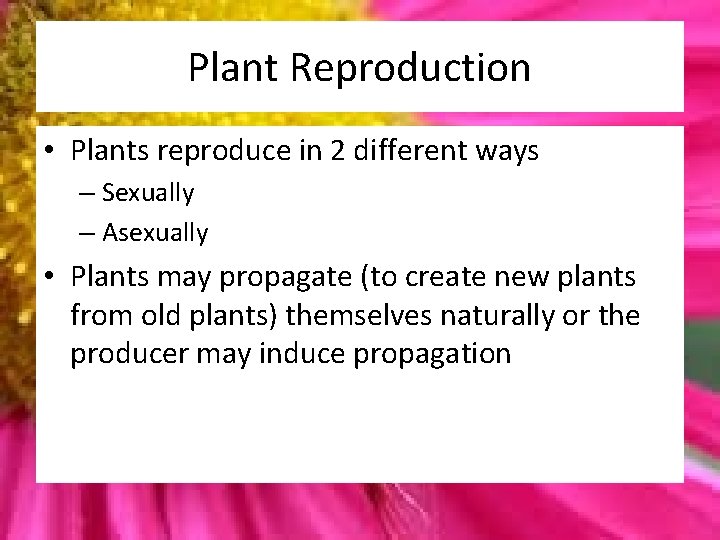 Plant Reproduction

• Plants reproduce in 2 different ways
– Sexually
– Asexually

• Plants may propagate (to create new plants from old plants) themselves naturally or the producer may induce propagation